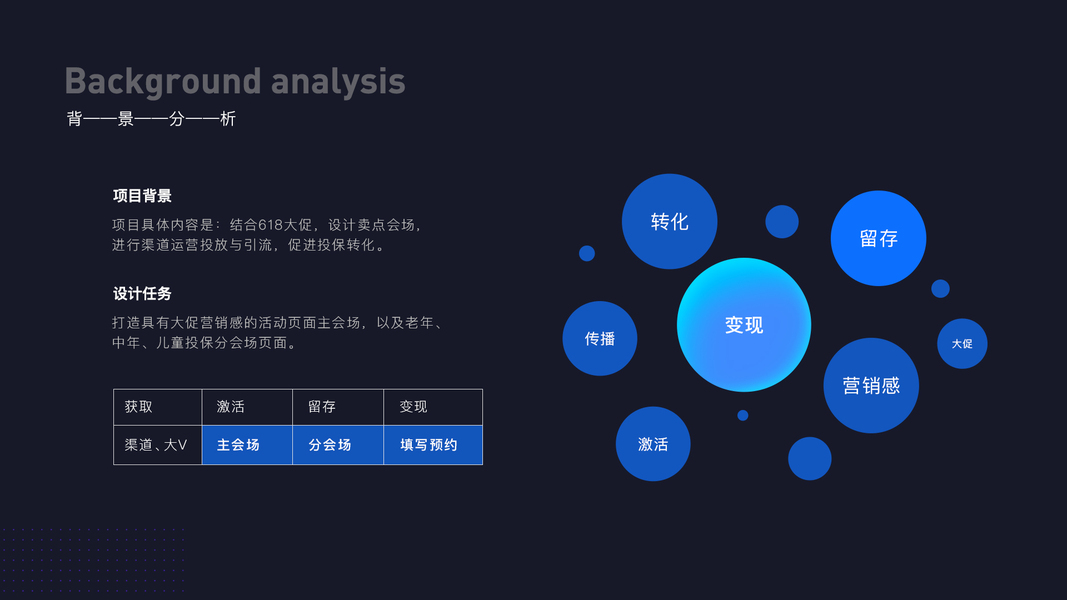 Background analysis
背——景——分——析

项目背景
项目具体内容是：结合618大促，设计卖点会场，进行渠道运营投放与引流，促进投保转化。

设计任务
打造具有大促营销感的活动页面主会场，以及老年、中年、儿童投保分会场页面。

| 获取 | 激活 | 留存 | 变现 |
|---|---|---|---|
| 渠道、大V | 主会场 | 分会场 | 填写预约 |

转化
留存
传播
变现
大促
营销感
激活